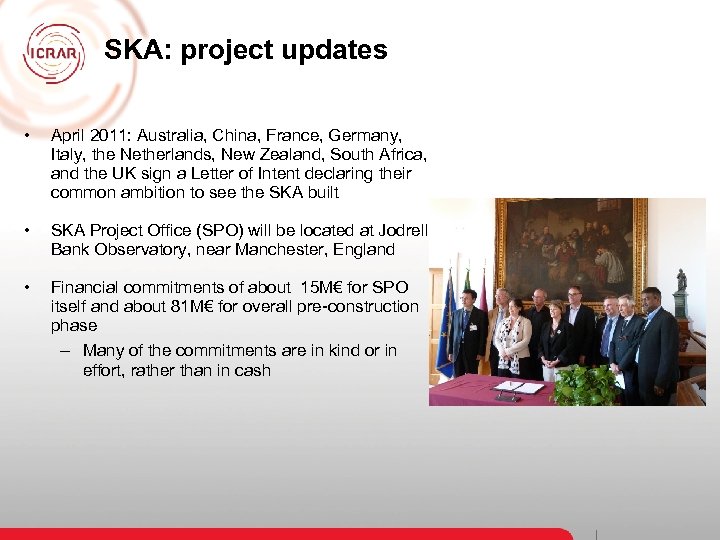 ICRAR

SKA: project updates

• April 2011: Australia, China, France, Germany, Italy, the Netherlands, New Zealand, South Africa, and the UK sign a Letter of Intent declaring their common ambition to see the SKA built

• SKA Project Office (SPO) will be located at Jodrell Bank Observatory, near Manchester, England

• Financial commitments of about 15M€ for SPO itself and about 81M€ for overall pre-construction phase
– Many of the commitments are in kind or in effort, rather than in cash